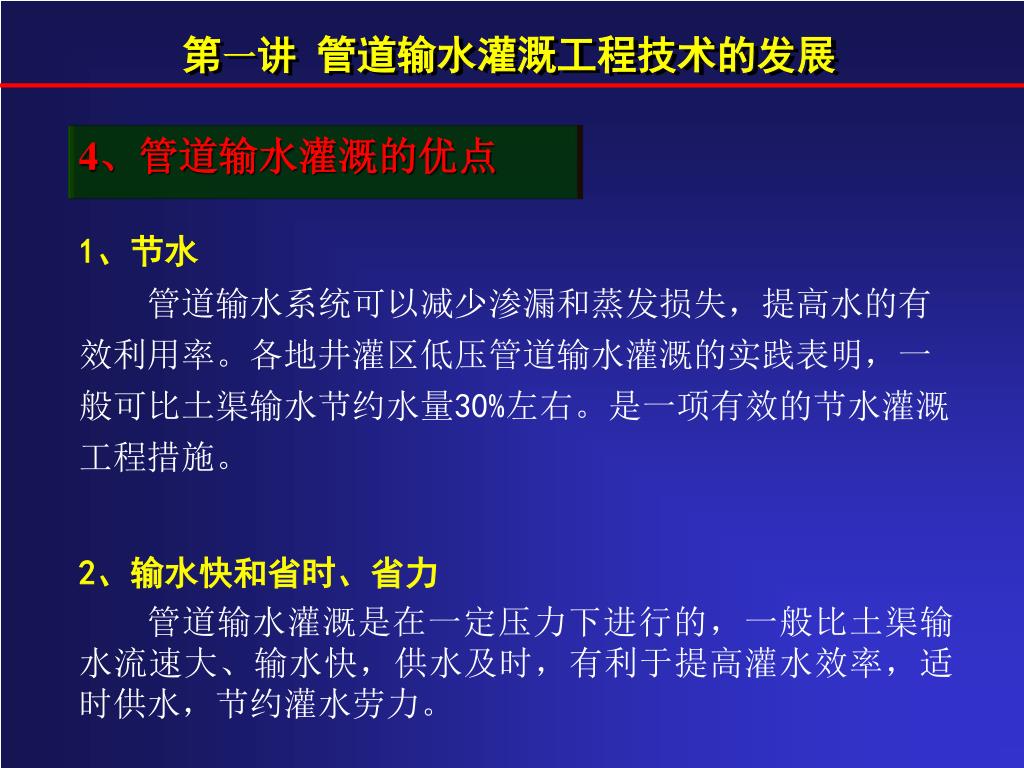 第一讲 管道输水灌溉工程技术的发展

4、管道输水灌溉的优点

1、节水

管道输水系统可以减少渗漏和蒸发损失，提高水的有效利用率。各地井灌区低压管道输水灌溉的实践表明，一般可比土渠输水节约水量30%左右。是一项有效的节水灌溉工程措施。

2、输水快和省时、省力

管道输水灌溉是在一定压力下进行的，一般比土渠输水流速大、输水快，供水及时，有利于提高灌水效率，适时供水，节约灌水劳力。